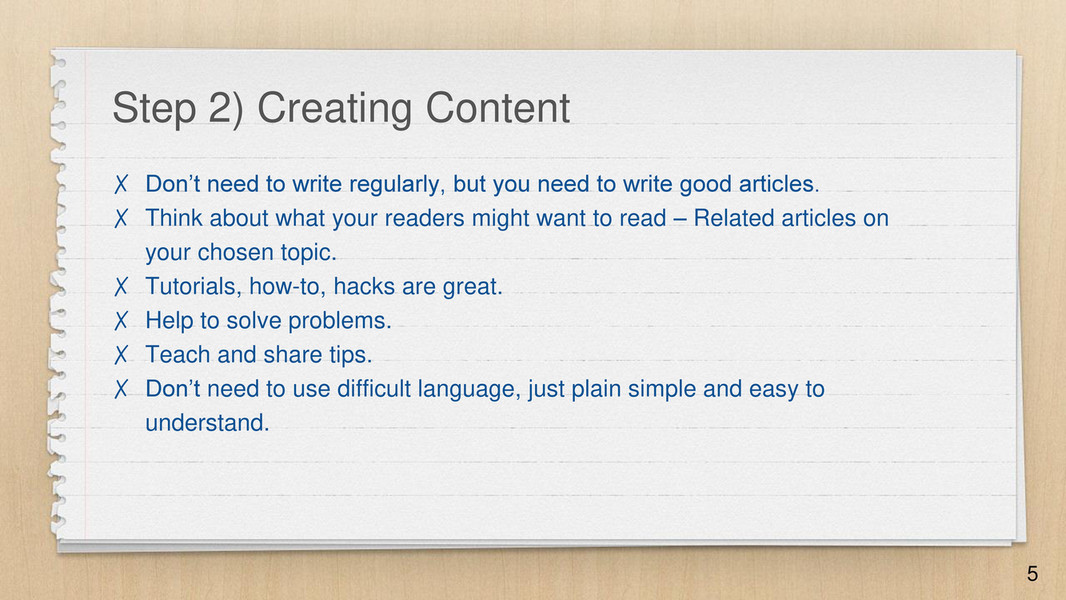 Step 2) Creating Content

☓ Don’t need to write regularly, but you need to write good articles.
☓ Think about what your readers might want to read – Related articles on your chosen topic.
☓ Tutorials, how-to, hacks are great.
☓ Help to solve problems.
☓ Teach and share tips.
☓ Don’t need to use difficult language, just plain simple and easy to understand.

5